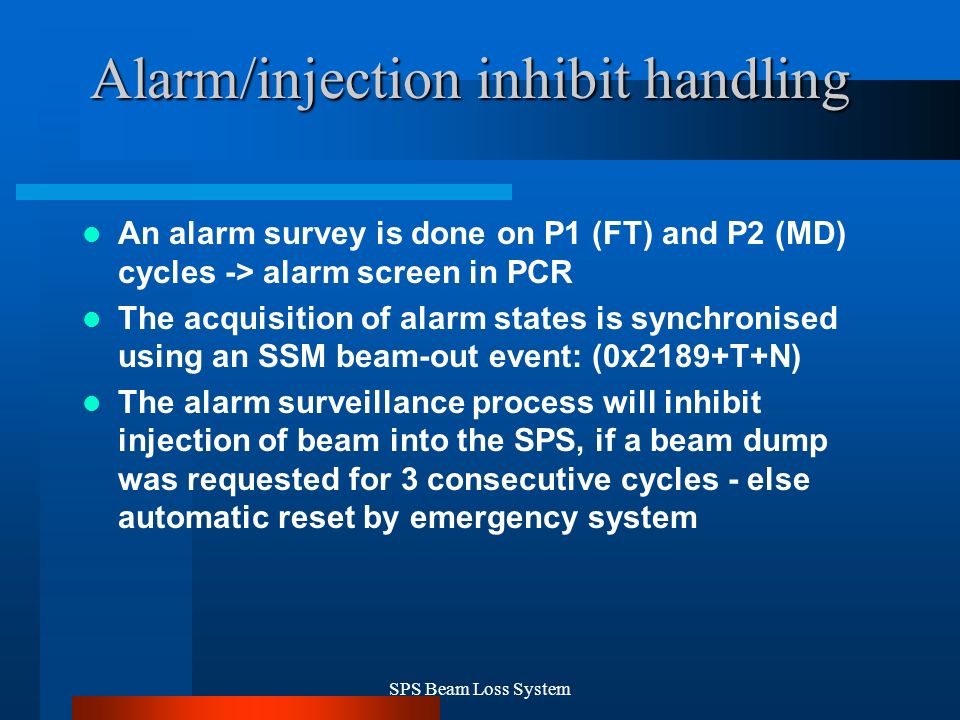 Alarm/injection inhibit handling

- An alarm survey is done on P1 (FT) and P2 (MD) cycles -> alarm screen in PCR
- The acquisition of alarm states is synchronised using an SSM beam-out event: (0x2189+T+N)
- The alarm surveillance process will inhibit injection of beam into the SPS, if a beam dump was requested for 3 consecutive cycles - else automatic reset by emergency system

SPS Beam Loss System